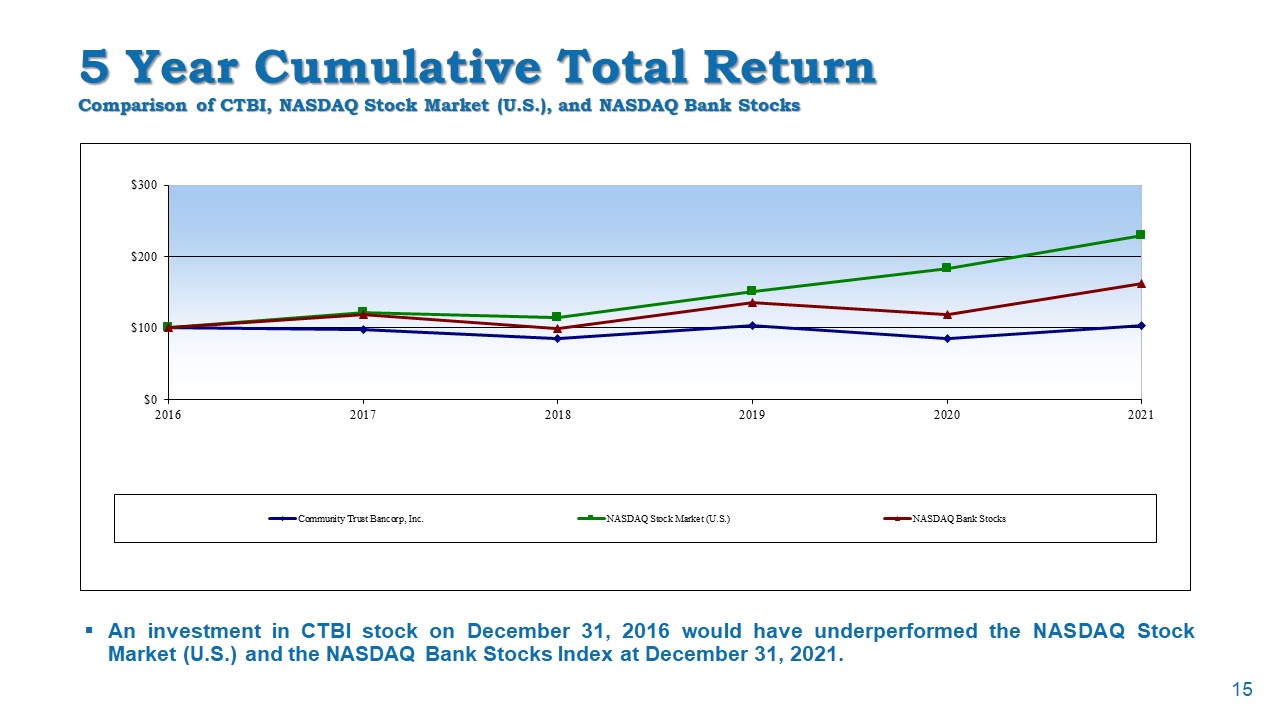 5 Year Cumulative Total Return
Comparison of CTBI, NASDAQ Stock Market (U.S.), and NASDAQ Bank Stocks

$300
$200
$100
$0
2016
2017
2018
2019
2020
2021

Community Trust Bancorp, Inc.
NASDAQ Stock Market (U.S.)
NASDAQ Bank Stocks

▪ An investment in CTBI stock on December 31, 2016 would have underperformed the NASDAQ Stock Market (U.S.) and the NASDAQ Bank Stocks Index at December 31, 2021.

15